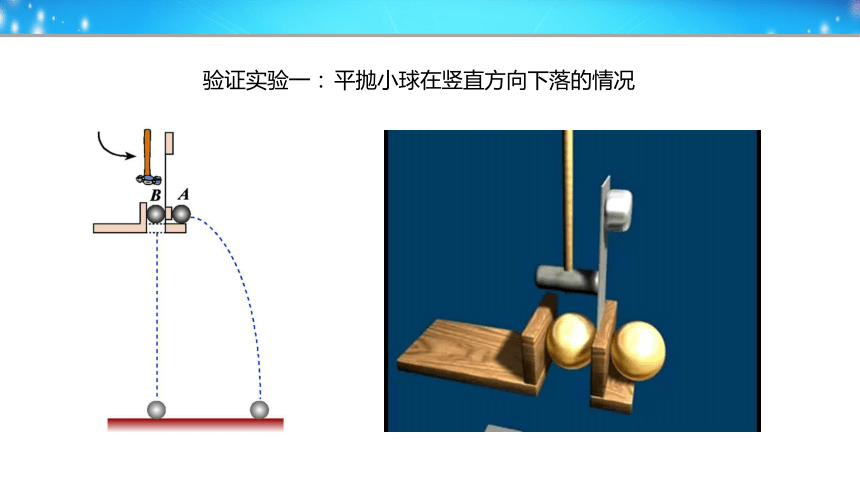 验证实验一：平抛小球在竖直方向下落的情况

B A